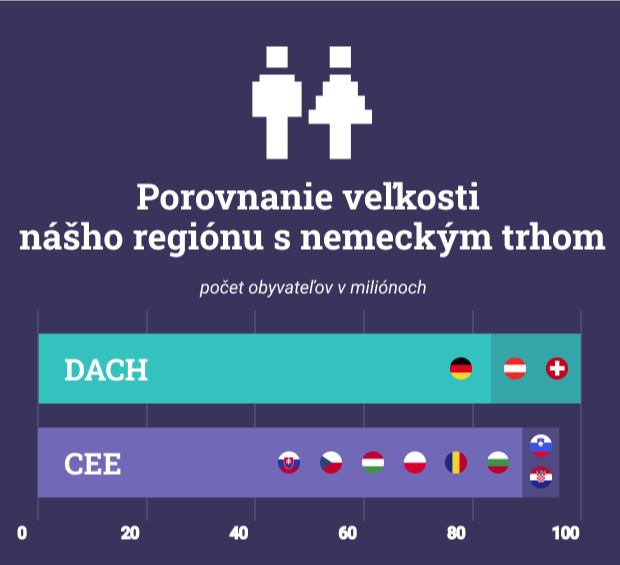 Porovnanie veľkosti nášho regiónu s nemeckým trhom

počet obyvateľov v miliónoch

DACH

CEE

0
20
40
60
80
100